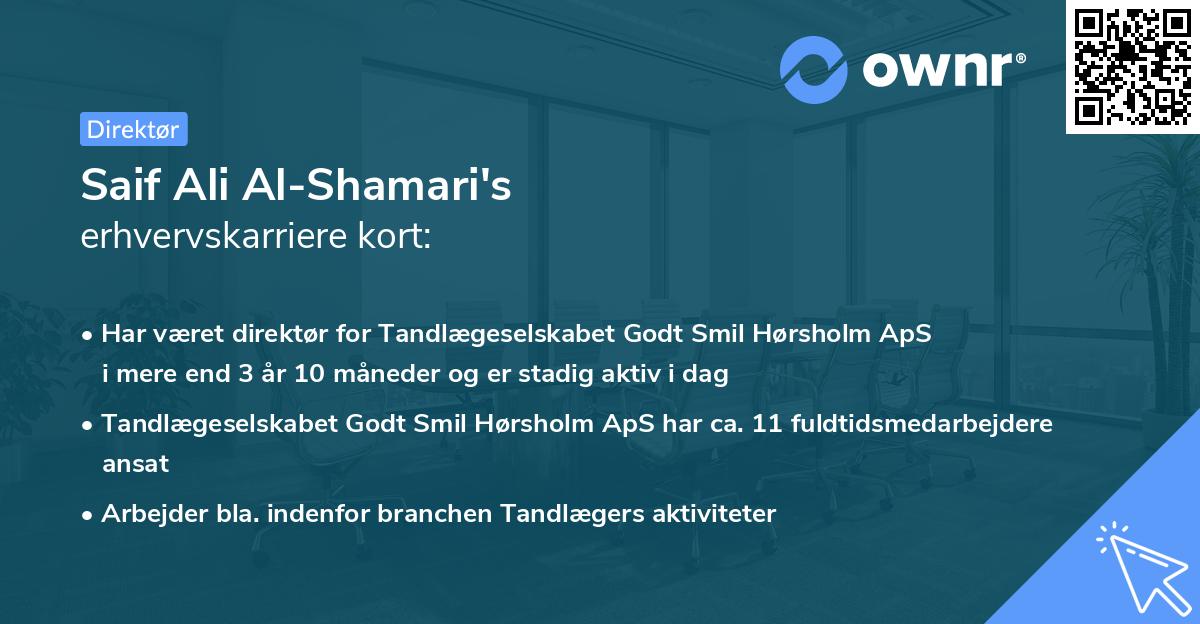 ownr®

Direktør

Saif Ali Al-Shamari's
erhvervskarriere kort:

• Har været direktør for Tandlægeselskabet Godt Smil Hørsholm ApS i mere end 3 år 10 måneder og er stadig aktiv i dag

• Tandlægeselskabet Godt Smil Hørsholm ApS har ca. 11 fuldtidsmedarbejdere ansat

• Arbejder bla. indenfor branchen Tandlægers aktiviteter